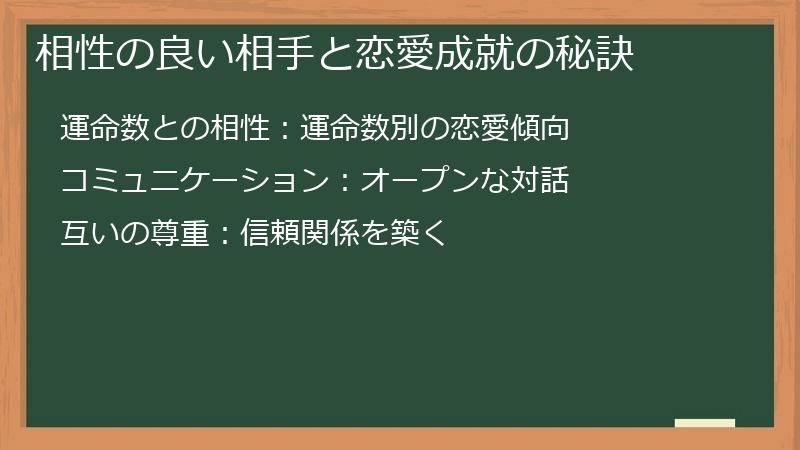 相性の良い相手と恋愛成就の秘訣

運命数との相性：運命数別の恋愛傾向

コミュニケーション：オープンな対話

互いの尊重：信頼関係を築く